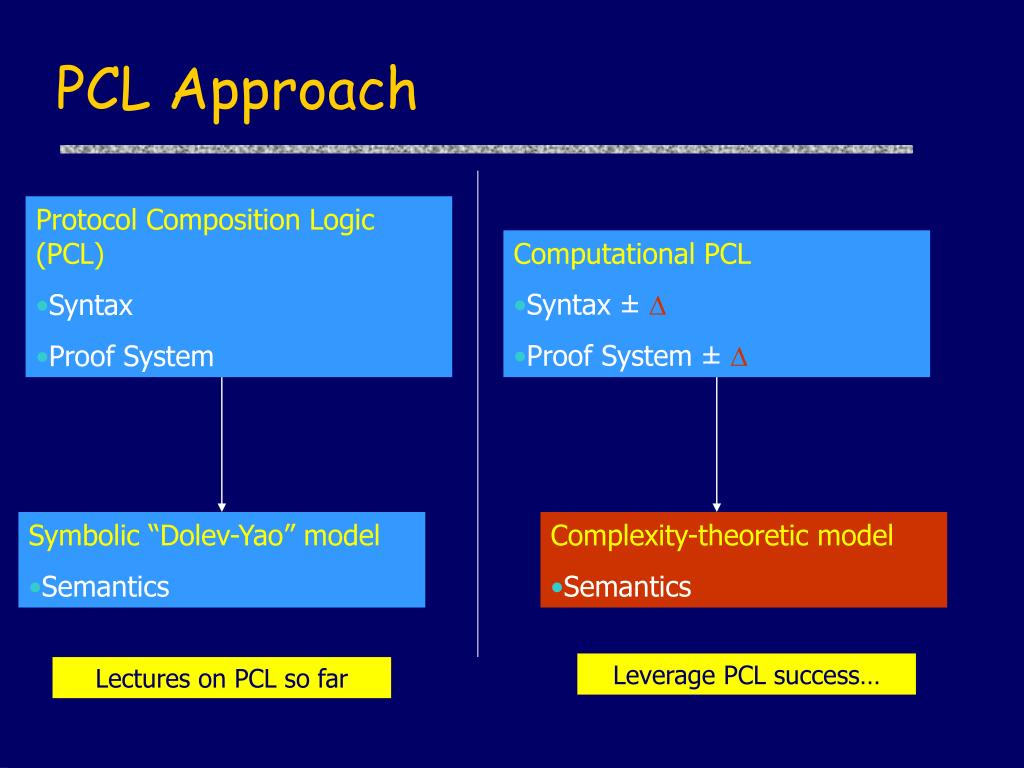 PCL Approach

Protocol Composition Logic (PCL)

•Syntax

•Proof System

Symbolic “Dolev-Yao” model

•Semantics

Lectures on PCL so far

Computational PCL

•Syntax ± $\Delta$

•Proof System ± $\Delta$

Complexity-theoretic model

•Semantics

Leverage PCL success…